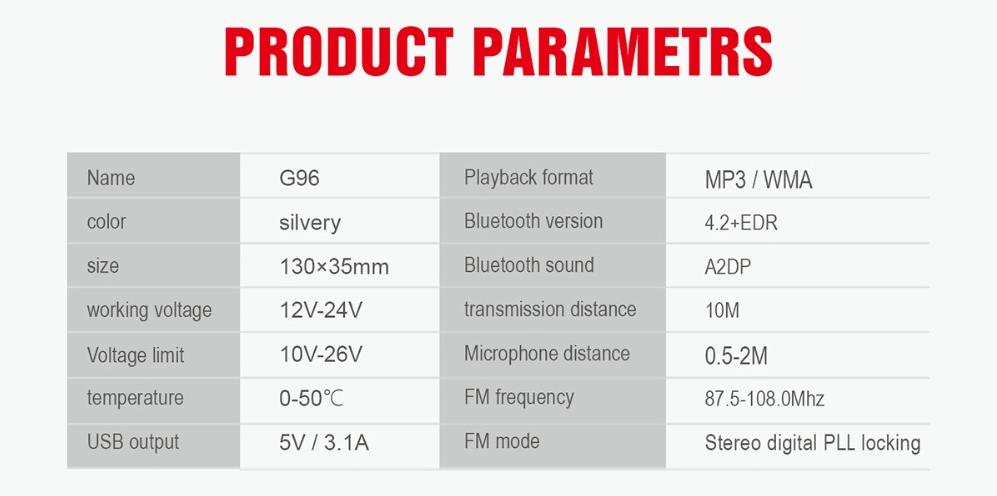 PRODUCT PARAMETRS

| Name | G96 | Playback format | MP3 / WMA |
|---|---|---|---|
| color | silvery | Bluetooth version | 4.2+EDR |
| size | 130×35mm | Bluetooth sound | A2DP |
| working voltage | 12V-24V | transmission distance | 10M |
| Voltage limit | 10V-26V | Microphone distance | 0.5-2M |
| temperature | 0-50℃ | FM frequency | 87.5-108.0Mhz |
| USB output | 5V / 3.1A | FM mode | Stereo digital PLL locking |